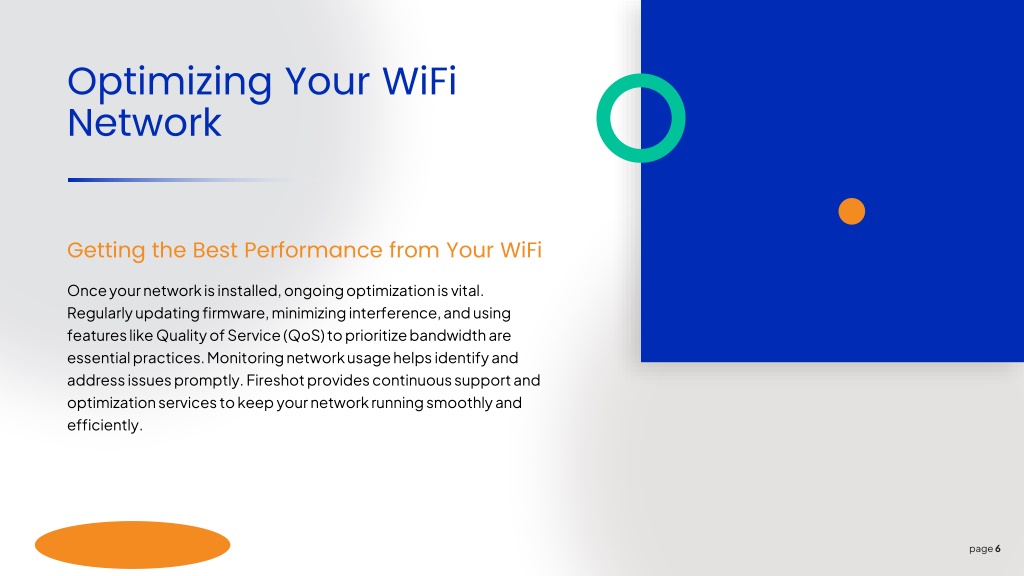 Optimizing Your WiFi Network

Getting the Best Performance from Your WiFi

Once your network is installed, ongoing optimization is vital. Regularly updating firmware, minimizing interference, and using features like Quality of Service (QoS) to prioritize bandwidth are essential practices. Monitoring network usage helps identify and address issues promptly. Fireshot provides continuous support and optimization services to keep your network running smoothly and efficiently.

page 6